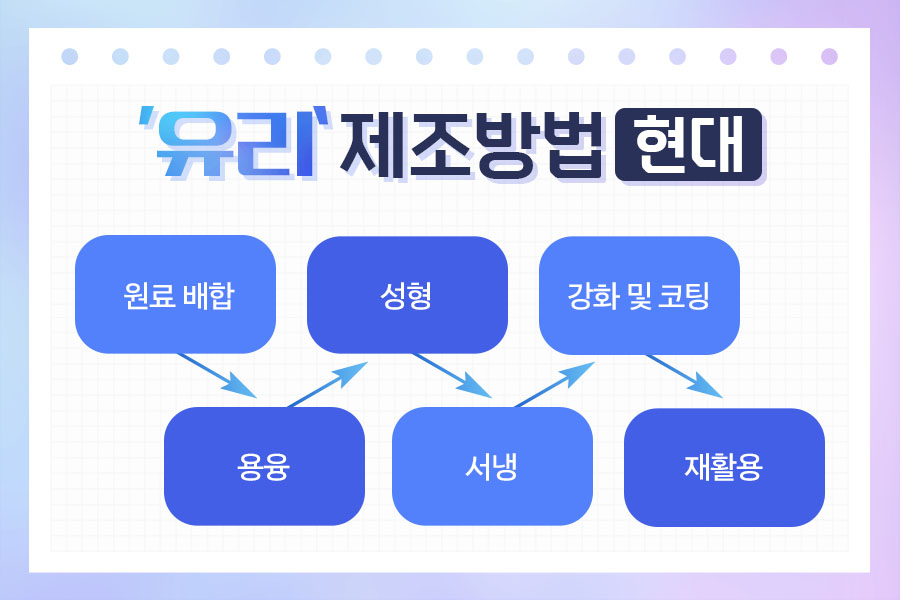 '유리' 제조방법 현대

원료 배합

용융

성형

서냉

강화 및 코팅

재활용